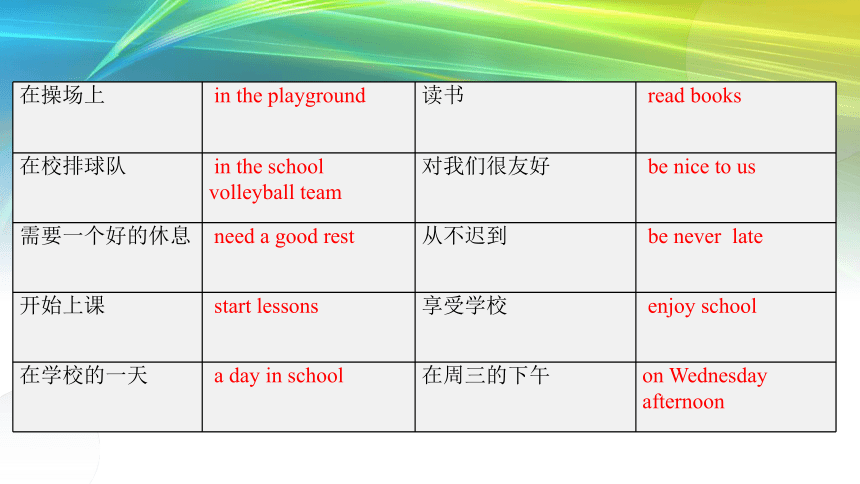 | 在操场上 | in the playground | 读书 | read books |
|---|---|---|---|
| 在校排球队 | in the school volleyball team | 对我们很友好 | be nice to us |
| 需要一个好的休息 | need a good rest | 从不迟到 | be never late |
| 开始上课 | start lessons | 享受学校 | enjoy school |
| 在学校的一天 | a day in school | 在周三的下午 | on Wednesday afternoon |